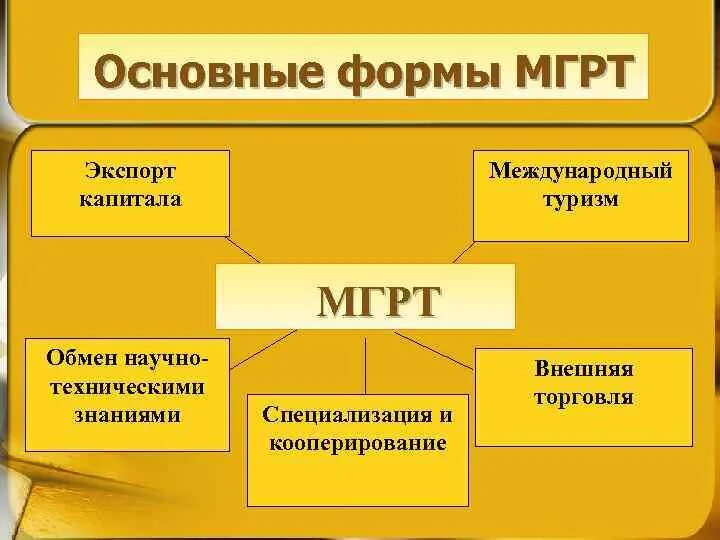 Основные формы МГРТ

Экспорт капитала

Международный туризм

МГРТ

Обмен научно-техническими знаниями

Специализация и кооперирование

Внешняя торговля